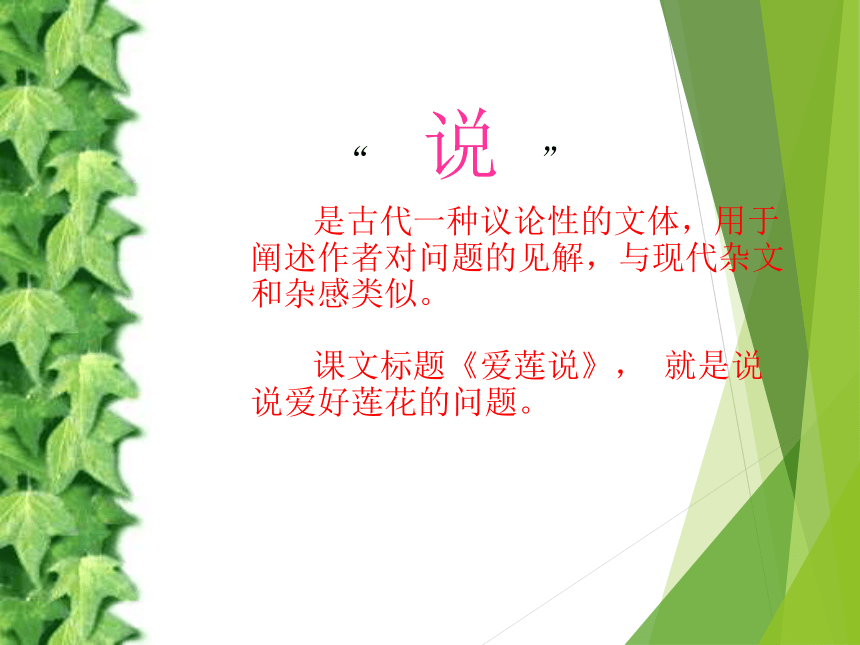 “ 说 ”

是古代一种议论性的文体，用于阐述作者对问题的见解，与现代杂文和杂感类似。

课文标题《爱莲说》， 就是说说爱好莲花的问题。